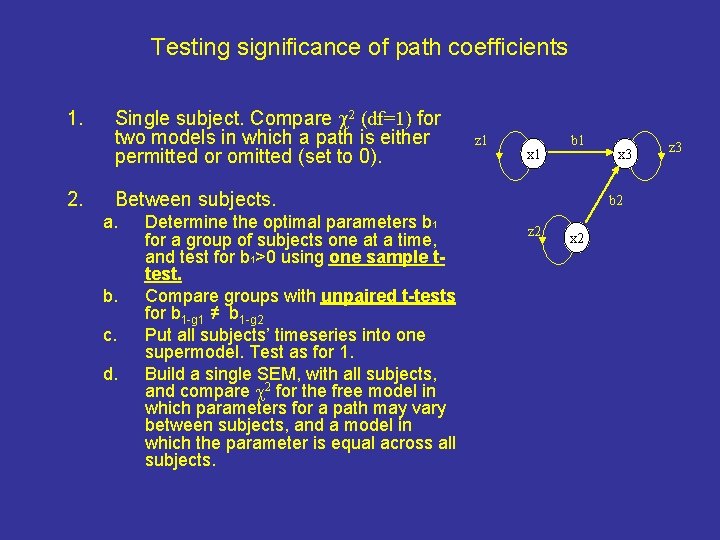 Testing significance of path coefficients

1. Single subject. Compare $\chi^2$ (df=1) for two models in which a path is either permitted or omitted (set to 0).

2. Between subjects.

a. Determine the optimal parameters $b_1$ for a group of subjects one at a time, and test for $b_1$>0 using one sample t-test.

b. Compare groups with unpaired t-tests for $b_{1-g1} \neq b_{1-g2}$

c. Put all subjects' timeseries into one supermodel. Test as for 1.

d. Build a single SEM, with all subjects, and compare $\chi^2$ for the free model in which parameters for a path may vary between subjects, and a model in which the parameter is equal across all subjects.

z1
x1
b1
x3
z3
b2
z2
x2